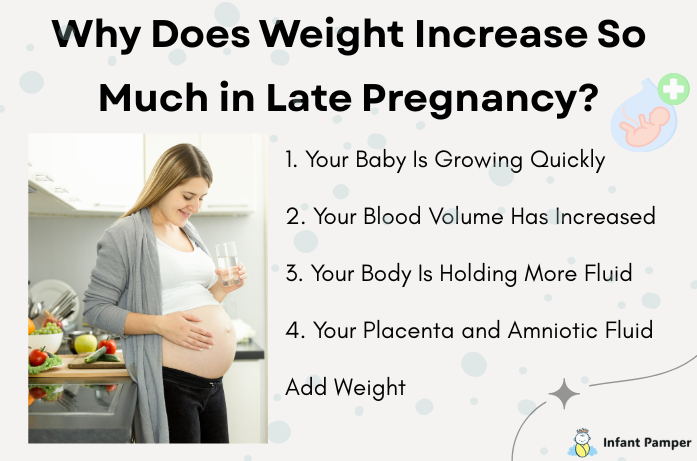 Why Does Weight Increase So Much in Late Pregnancy?

1. Your Baby Is Growing Quickly

2. Your Blood Volume Has Increased

3. Your Body Is Holding More Fluid

4. Your Placenta and Amniotic Fluid

Add Weight

Infant Pamper